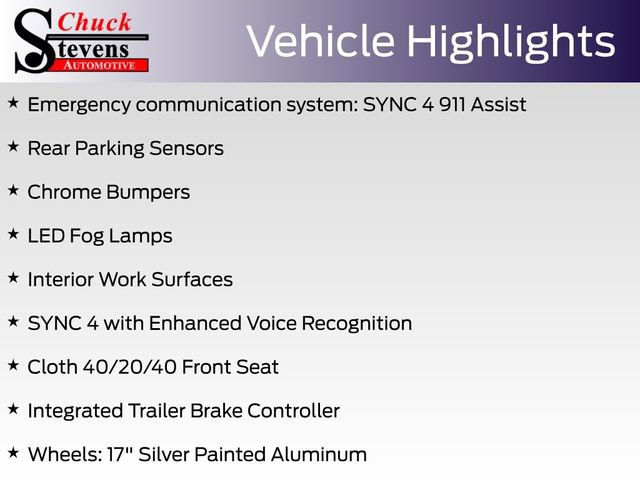 Chuck
Stevens
AUTOMOTIVE

Vehicle Highlights

★ Emergency communication system: SYNC 4 911 Assist

★ Rear Parking Sensors

★ Chrome Bumpers

★ LED Fog Lamps

★ Interior Work Surfaces

★ SYNC 4 with Enhanced Voice Recognition

★ Cloth 40/20/40 Front Seat

★ Integrated Trailer Brake Controller

★ Wheels: 17" Silver Painted Aluminum